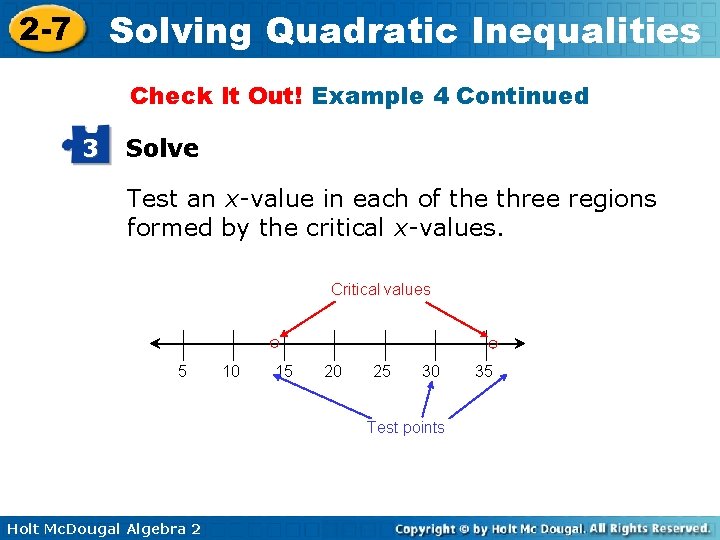 2-7 Solving Quadratic Inequalities

Check It Out! Example 4 Continued

3 Solve

Test an $x$-value in each of the three regions formed by the critical $x$-values.

Critical values

5 10 15 20 25 30 35

Test points

Holt McDougal Algebra 2

Copyright © by Holt Mc Dougal. All Rights Reserved.